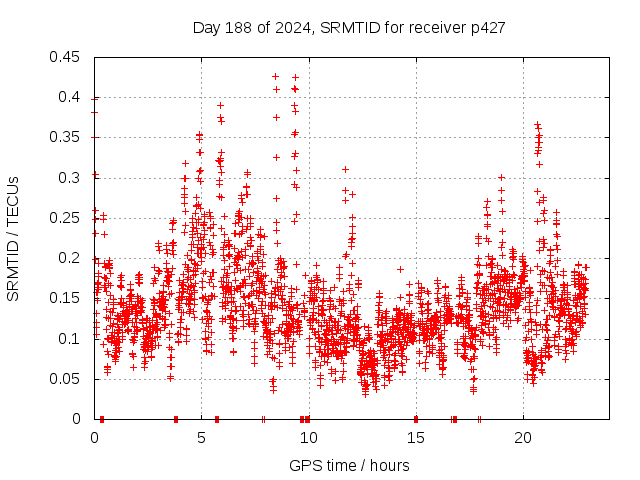 Day 188 of 2024, SRMTID for receiver p427

SRMTID / TECUs

0.45
0.4
0.35
0.3
0.25
0.2
0.15
0.1
0.05
0

0
5
10
15
20

GPS time / hours